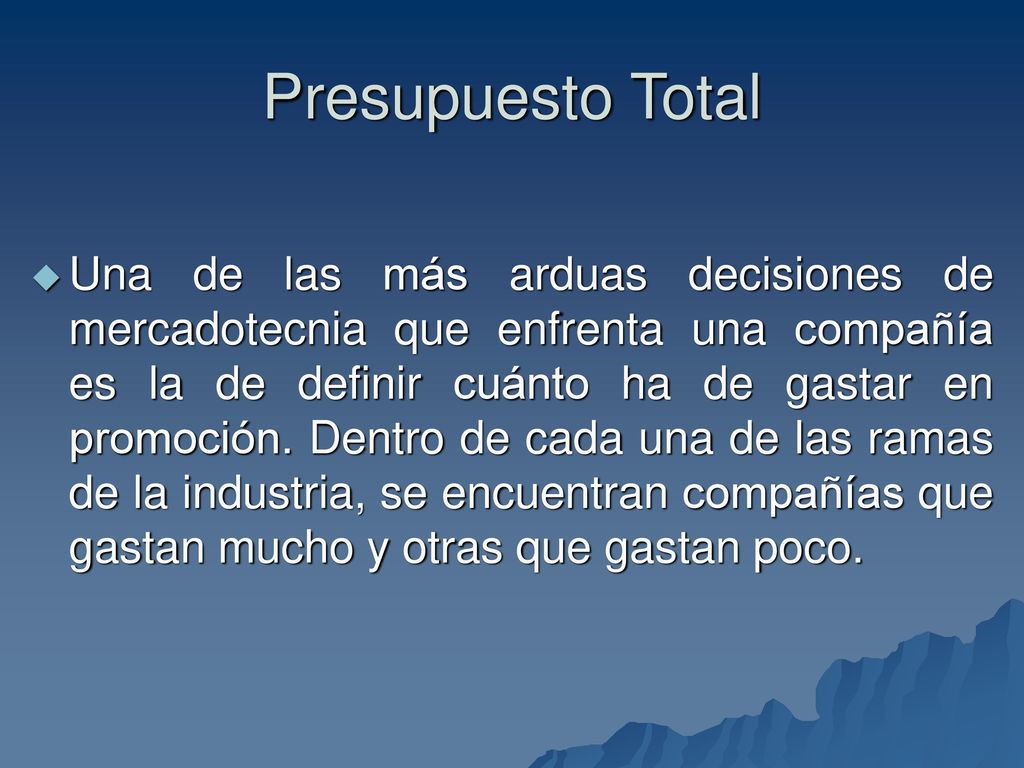 Presupuesto Total

Una de las más arduas decisiones de mercadotecnia que enfrenta una compañía es la de definir cuánto ha de gastar en promoción. Dentro de cada una de las ramas de la industria, se encuentran compañías que gastan mucho y otras que gastan poco.